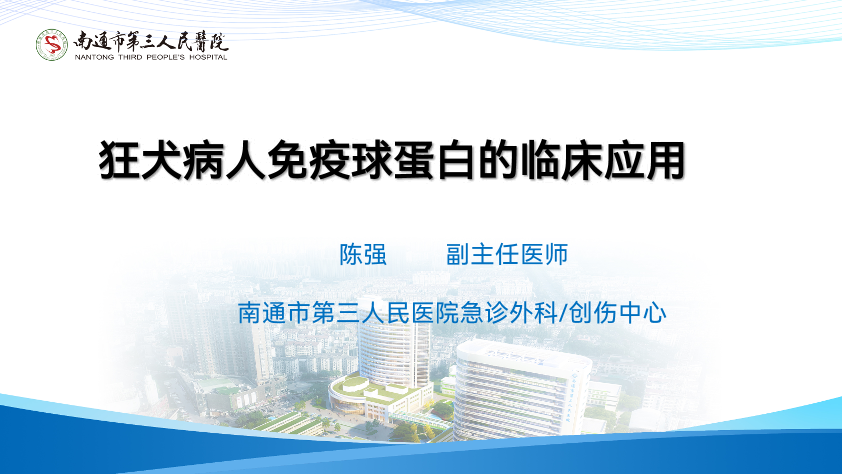 南通市第三人民醫院
NANTONG THIRD PEOPLE'S HOSPITAL

狂犬病人免疫球蛋白的临床应用

陈强　　副主任医师

南通市第三人民医院急诊外科/创伤中心